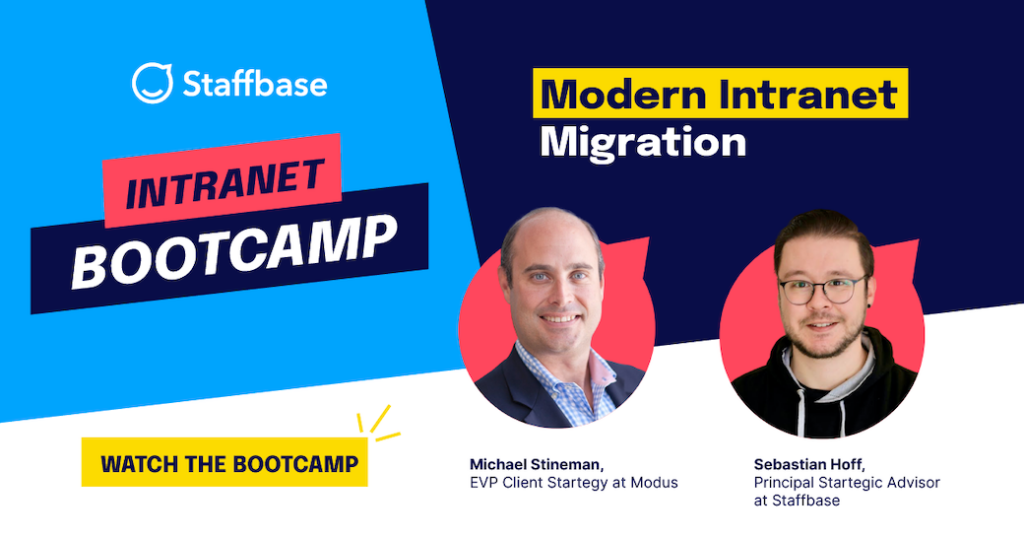 Staffbase

INTRANET BOOTCAMP

Modern Intranet Migration

WATCH THE BOOTCAMP

Michael Stineman,
EVP Client Startegy at Modus

Sebastian Hoff,
Principal Startegic Advisor at Staffbase